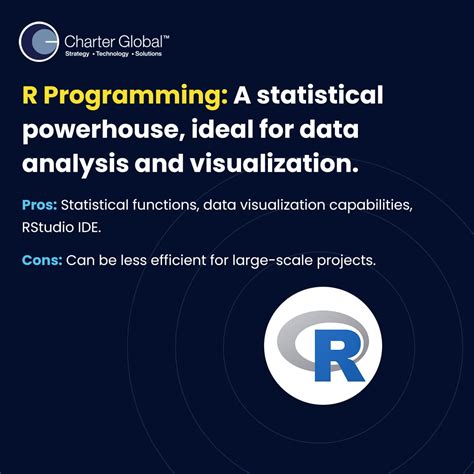 Charter Global™
Strategy • Technology • Solutions

R Programming: A statistical powerhouse, ideal for data analysis and visualization.

Pros: Statistical functions, data visualization capabilities, RStudio IDE.

Cons: Can be less efficient for large-scale projects.

R